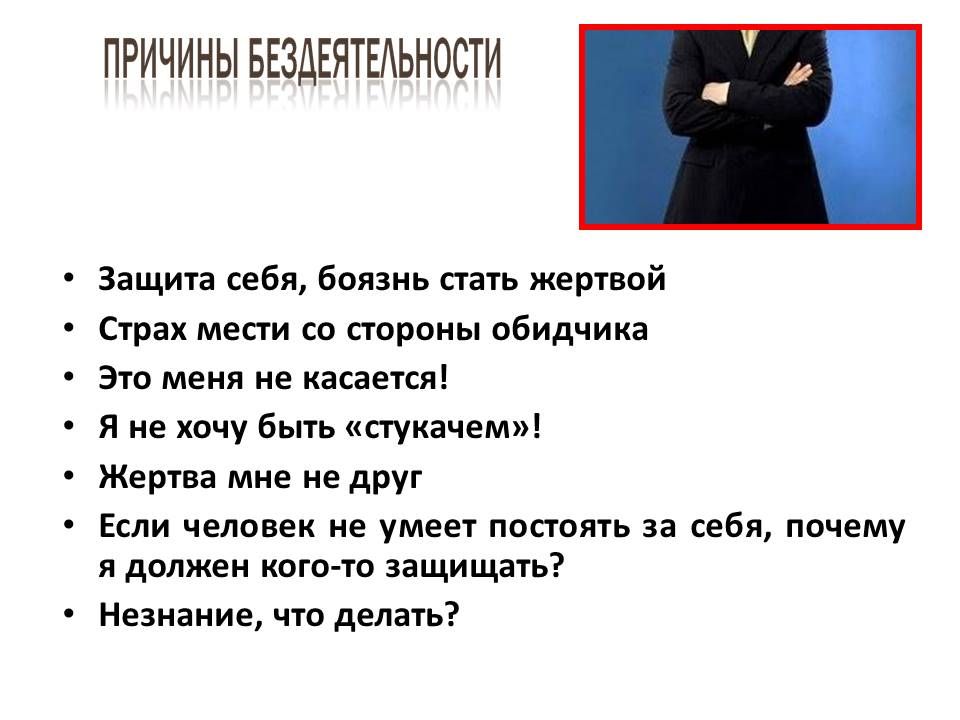 ПРИЧИНЫ БЕЗДЕЯТЕЛЬНОСТИ

• Защита себя, боязнь стать жертвой
• Страх мести со стороны обидчика
• Это меня не касается!
• Я не хочу быть «стукачем»!
• Жертва мне не друг
• Если человек не умеет постоять за себя, почему я должен кого-то защищать?
• Незнание, что делать?